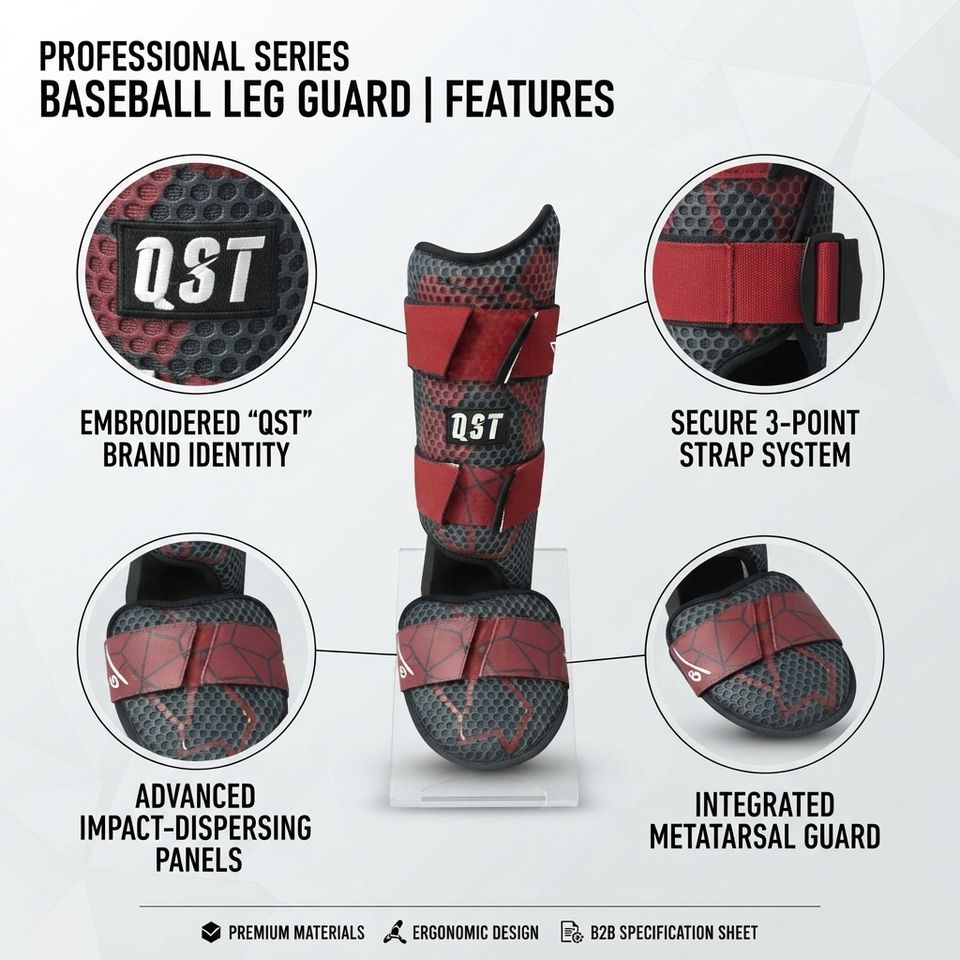 PROFESSIONAL SERIES
BASEBALL LEG GUARD | FEATURES

QST

EMBROIDERED "QST" BRAND IDENTITY

QST

SECURE 3-POINT STRAP SYSTEM

ADVANCED IMPACT-DISPERSING PANELS

INTEGRATED METATARSAL GUARD

PREMIUM MATERIALS ERGONOMIC DESIGN B2B SPECIFICATION SHEET